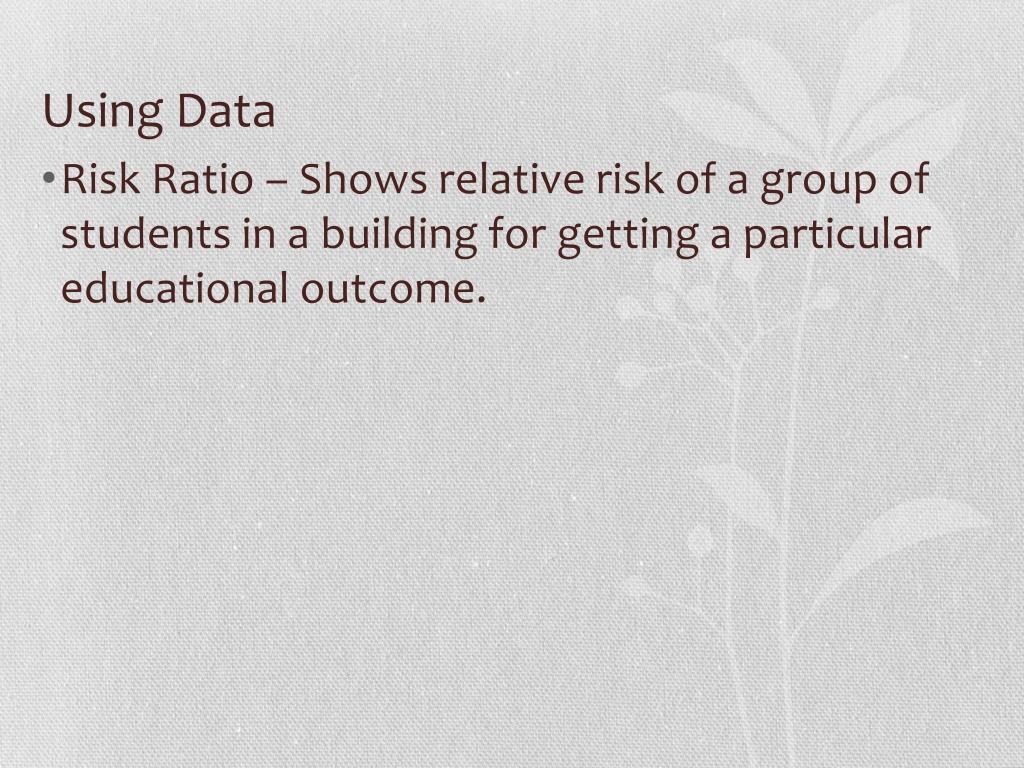 Using Data

• Risk Ratio – Shows relative risk of a group of students in a building for getting a particular educational outcome.